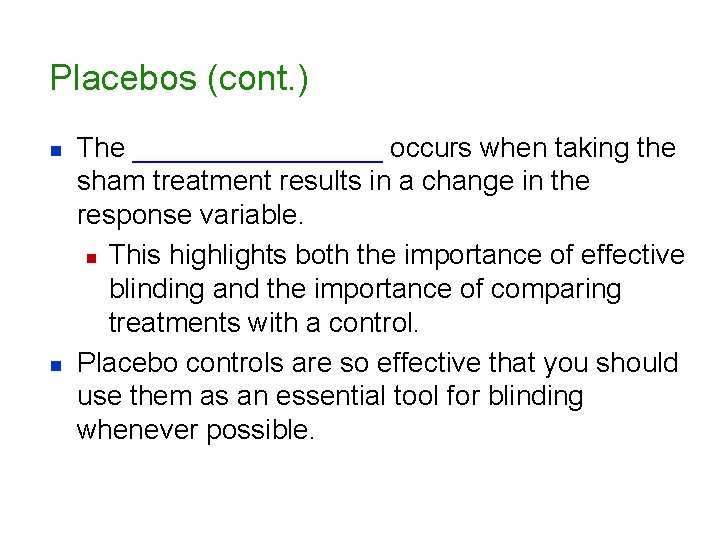 Placebos (cont.)

The ________________ occurs when taking the sham treatment results in a change in the response variable.

This highlights both the importance of effective blinding and the importance of comparing treatments with a control.

Placebo controls are so effective that you should use them as an essential tool for blinding whenever possible.